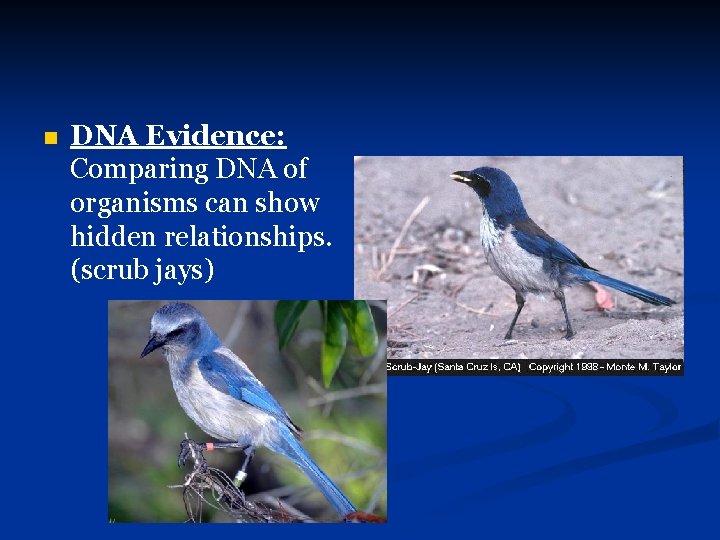 DNA Evidence: Comparing DNA of organisms can show hidden relationships. (scrub jays)

Scrub-Jay (Santa Cruz Is, CA) Copyright 1998 - Monte M. Taylor